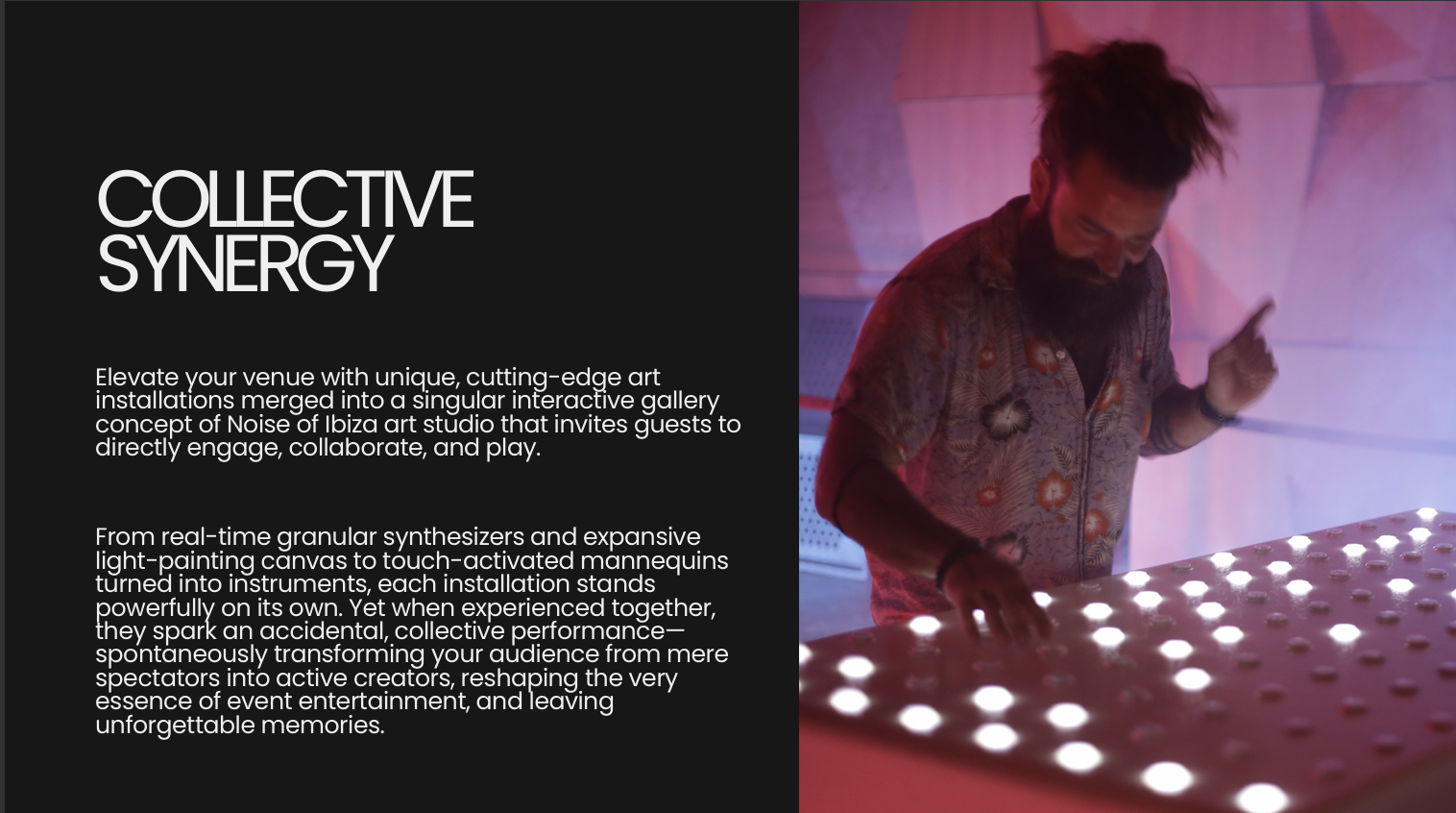 COLLECTIVE SYNERGY

Elevate your venue with unique, cutting-edge art installations merged into a singular interactive gallery concept of Noise of Ibiza art studio that invites guests to directly engage, collaborate, and play.

From real-time granular synthesizers and expansive light-painting canvas to touch-activated mannequins turned into instruments, each installation stands powerfully on its own. Yet when experienced together, they spark an accidental, collective performance—spontaneously transforming your audience from mere spectators into active creators, reshaping the very essence of event entertainment, and leaving unforgettable memories.